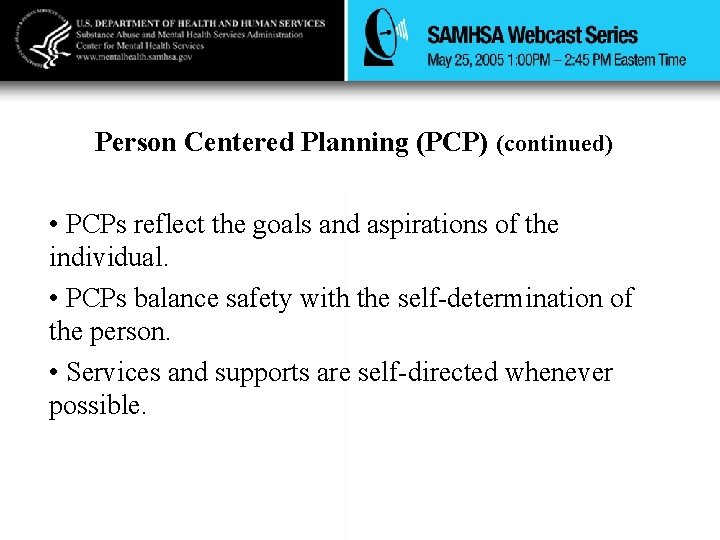 U.S. DEPARTMENT OF HEALTH AND HUMAN SERVICES
Substance Abuse and Mental Health Services Administration
Center for Mental Health Services
www.mentalhealth.samhsa.gov

SAMHSA Webcast Series
May 25, 2005 1:00PM – 2:45 PM Eastern Time

Person Centered Planning (PCP) (continued)

• PCPs reflect the goals and aspirations of the individual.

• PCPs balance safety with the self-determination of the person.

• Services and supports are self-directed whenever possible.